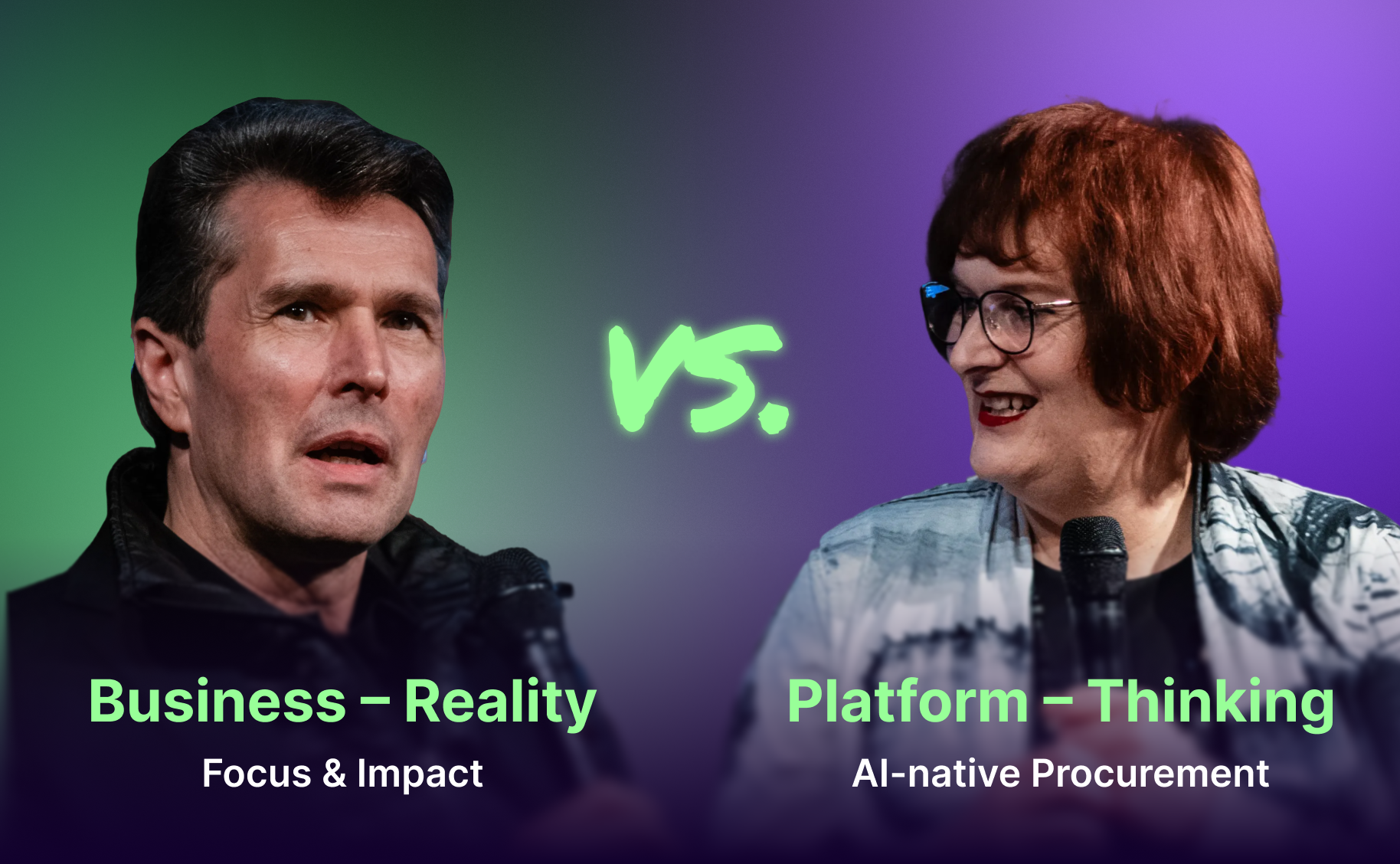 VS.

Business – Reality
Focus & Impact

Platform – Thinking
AI-native Procurement